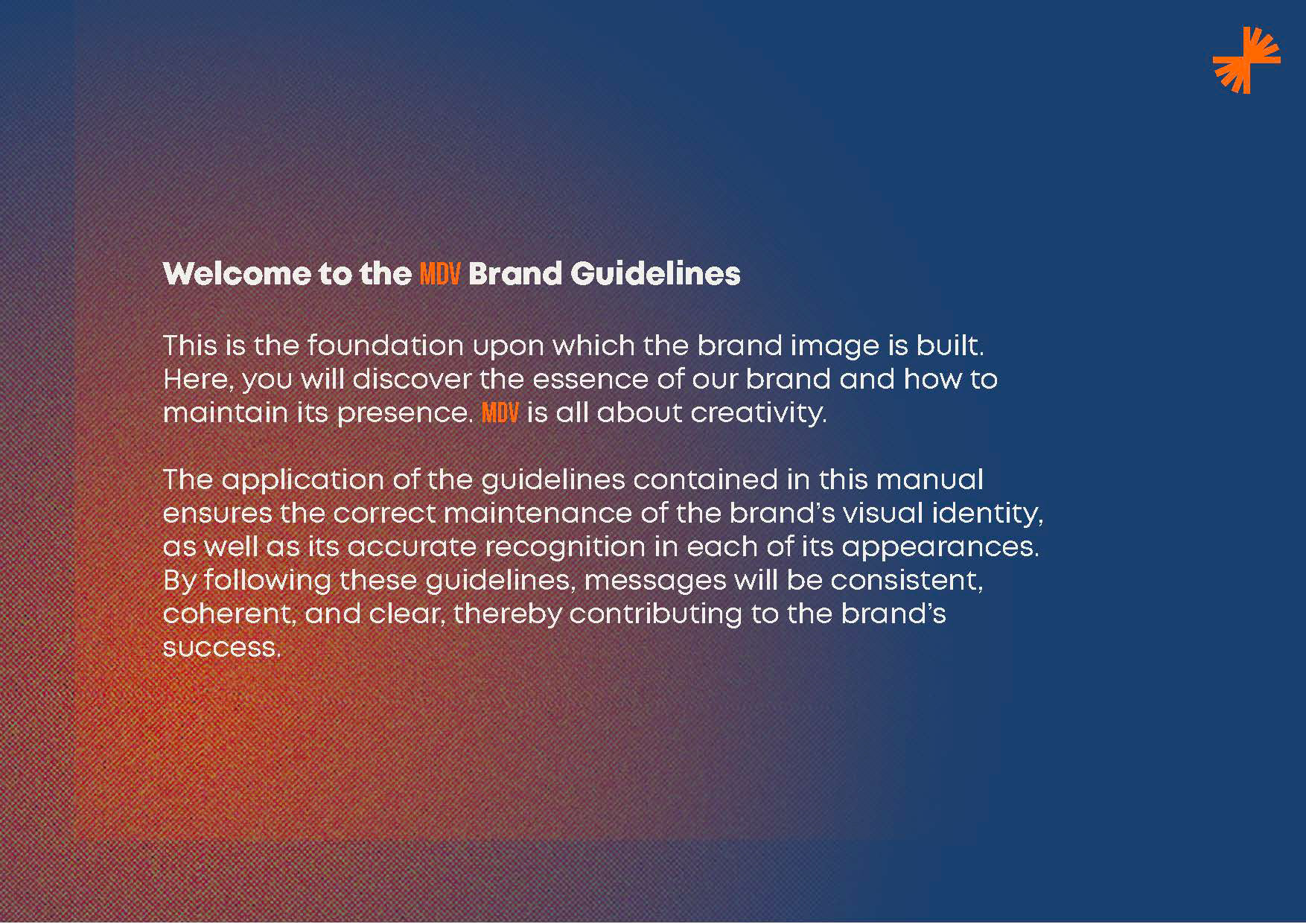 Welcome to the MDV Brand Guidelines

This is the foundation upon which the brand image is built. Here, you will discover the essence of our brand and how to maintain its presence. MDV is all about creativity.

The application of the guidelines contained in this manual ensures the correct maintenance of the brand's visual identity, as well as its accurate recognition in each of its appearances. By following these guidelines, messages will be consistent, coherent, and clear, thereby contributing to the brand's success.